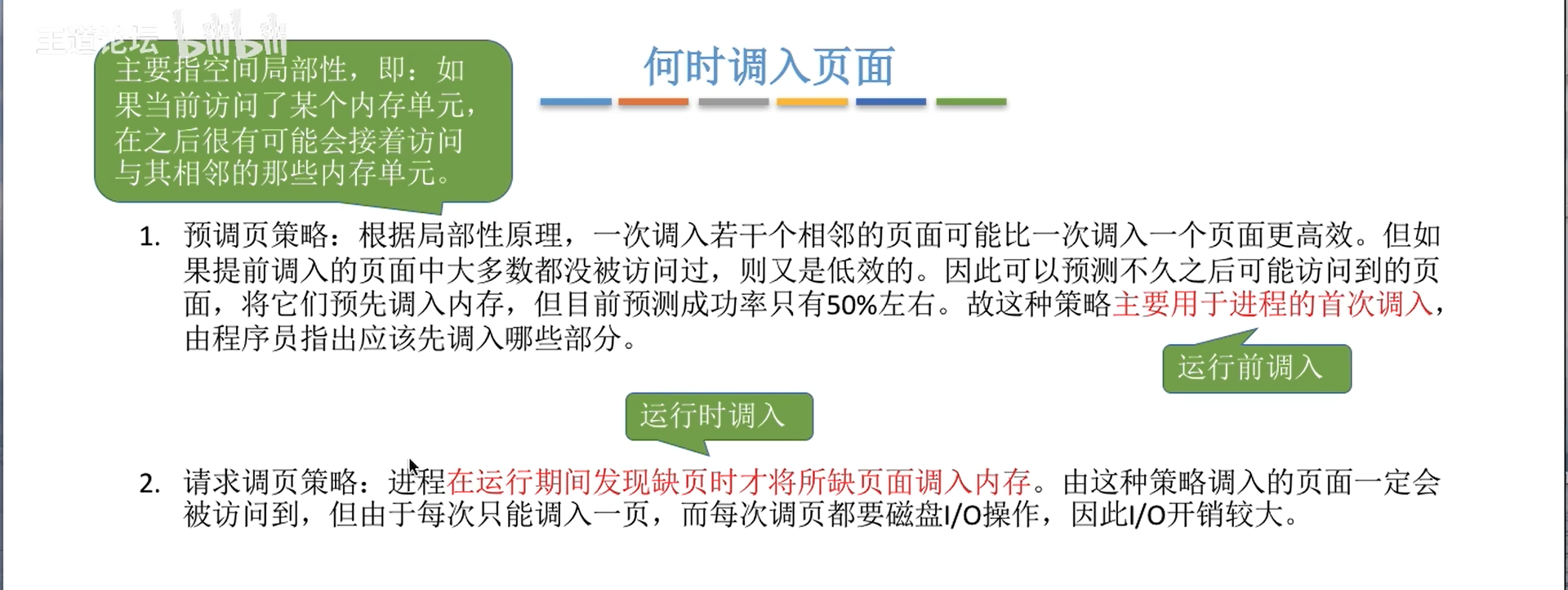 王道论坛 bilibili

主要指空间局部性，即：如果当前访问了某个内存单元，在之后很有可能会接着访问与其相邻的那些内存单元。

何时调入页面

1. 预调页策略：根据局部性原理，一次调入若干个相邻的页面可能比一次调入一个页面更高效。但如果提前调入的页面中大多数都没被访问过，则又是低效的。因此可以预测不久之后可能访问到的页面，将它们预先调入内存，但目前预测成功率只有50%左右。故这种策略主要用于进程的首次调入，由程序员指出应该先调入哪些部分。

运行前调入

运行时调入

2. 请求调页策略：进程在运行期间发现缺页时才将所缺页面调入内存。由这种策略调入的页面一定会被访问到，但由于每次只能调入一页，而每次调页都要磁盘I/O操作，因此I/O开销较大。